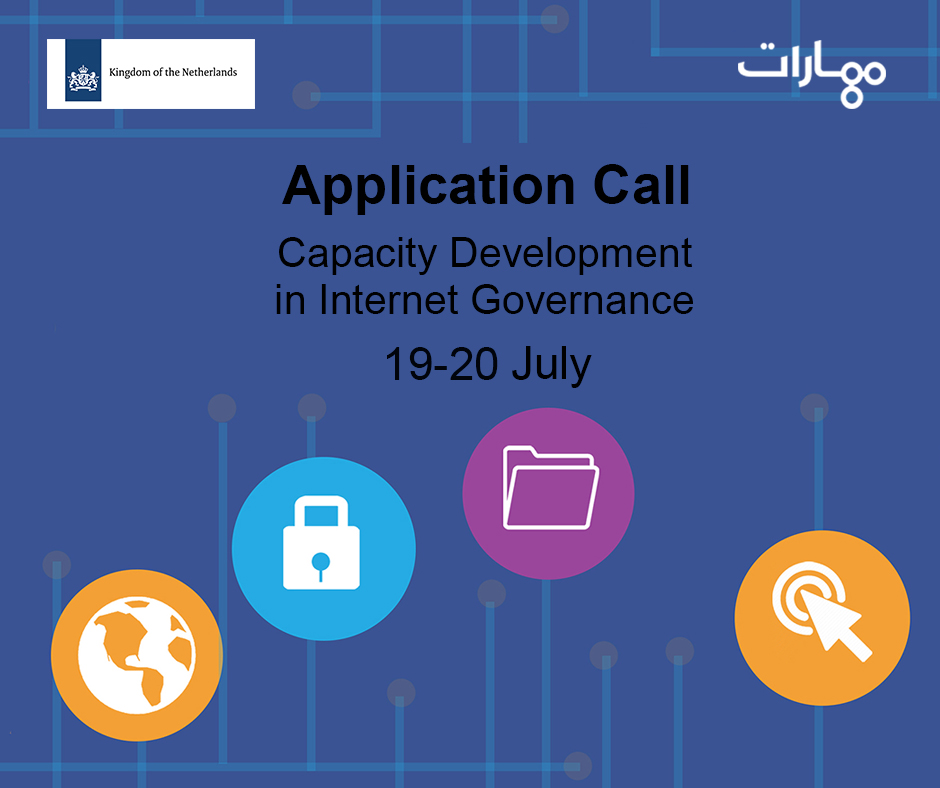 Kingdom of the Netherlands

مهارات

Application Call

Capacity Development in Internet Governance

19-20 July